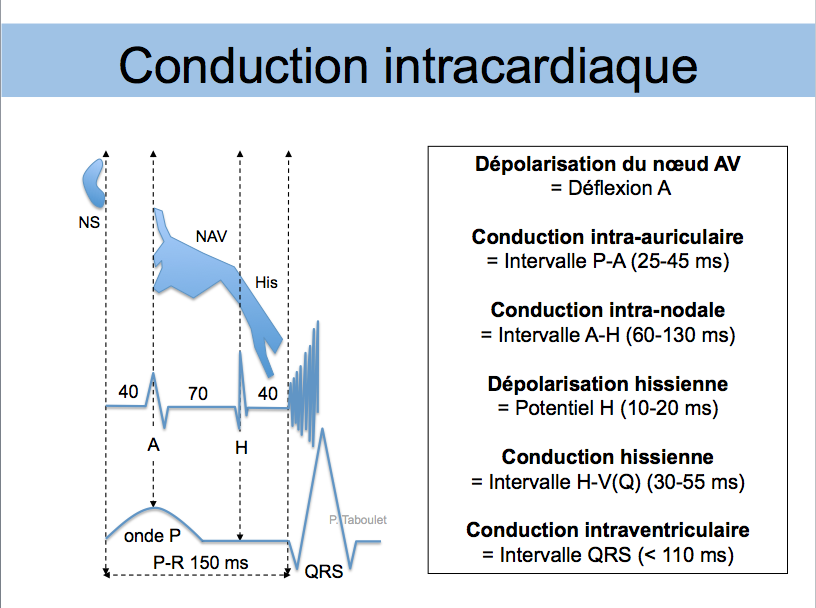 Conduction intracardiaque

NS
NAV
His
40
70
40
A
H
onde P
P. Taboulet
P-R 150 ms
QRS

**Dépolarisation du nœud AV**
= Déflexion A

**Conduction intra-auriculaire**
= Intervalle P-A (25-45 ms)

**Conduction intra-nodale**
= Intervalle A-H (60-130 ms)

**Dépolarisation hissienne**
= Potentiel H (10-20 ms)

**Conduction hissienne**
= Intervalle H-V(Q) (30-55 ms)

**Conduction intraventriculaire**
= Intervalle QRS (< 110 ms)